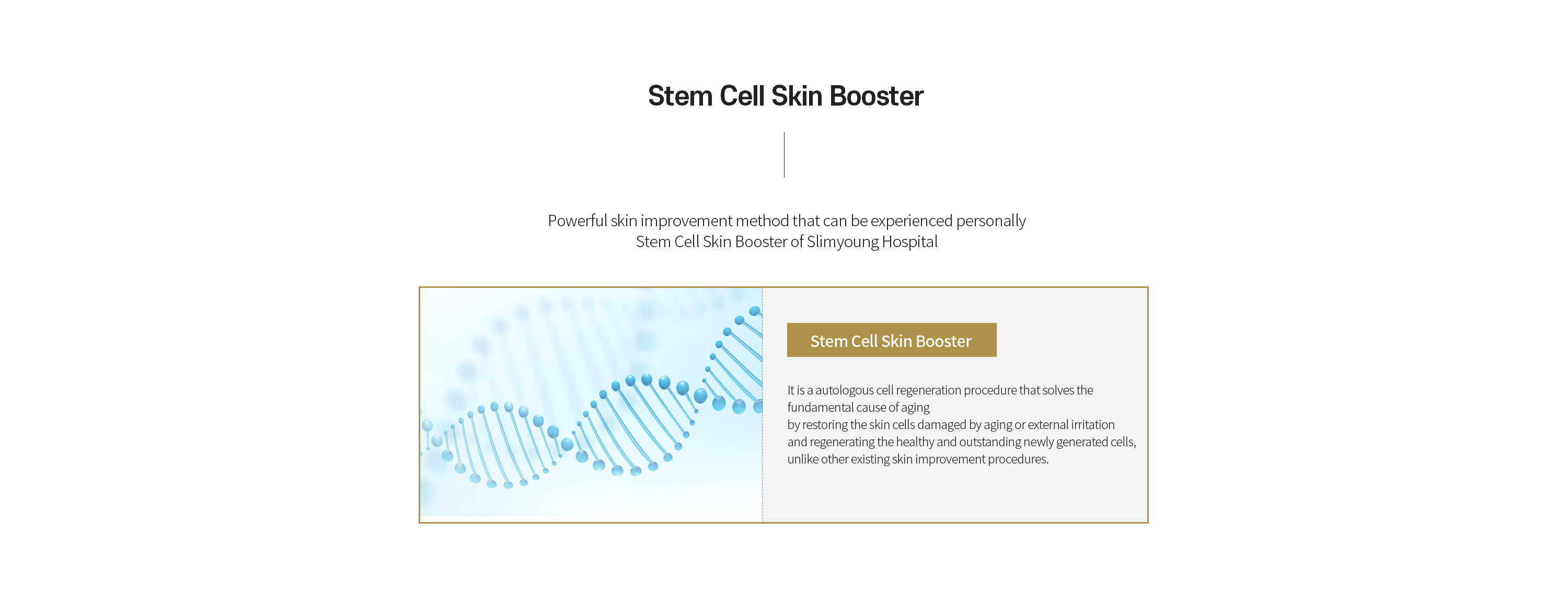 Stem Cell Skin Booster

Powerful skin improvement method that can be experienced personally
Stem Cell Skin Booster of Slimyoung Hospital

Stem Cell Skin Booster

It is a autologous cell regeneration procedure that solves the fundamental cause of aging
by restoring the skin cells damaged by aging or external irritation
and regenerating the healthy and outstanding newly generated cells,
unlike other existing skin improvement procedures.